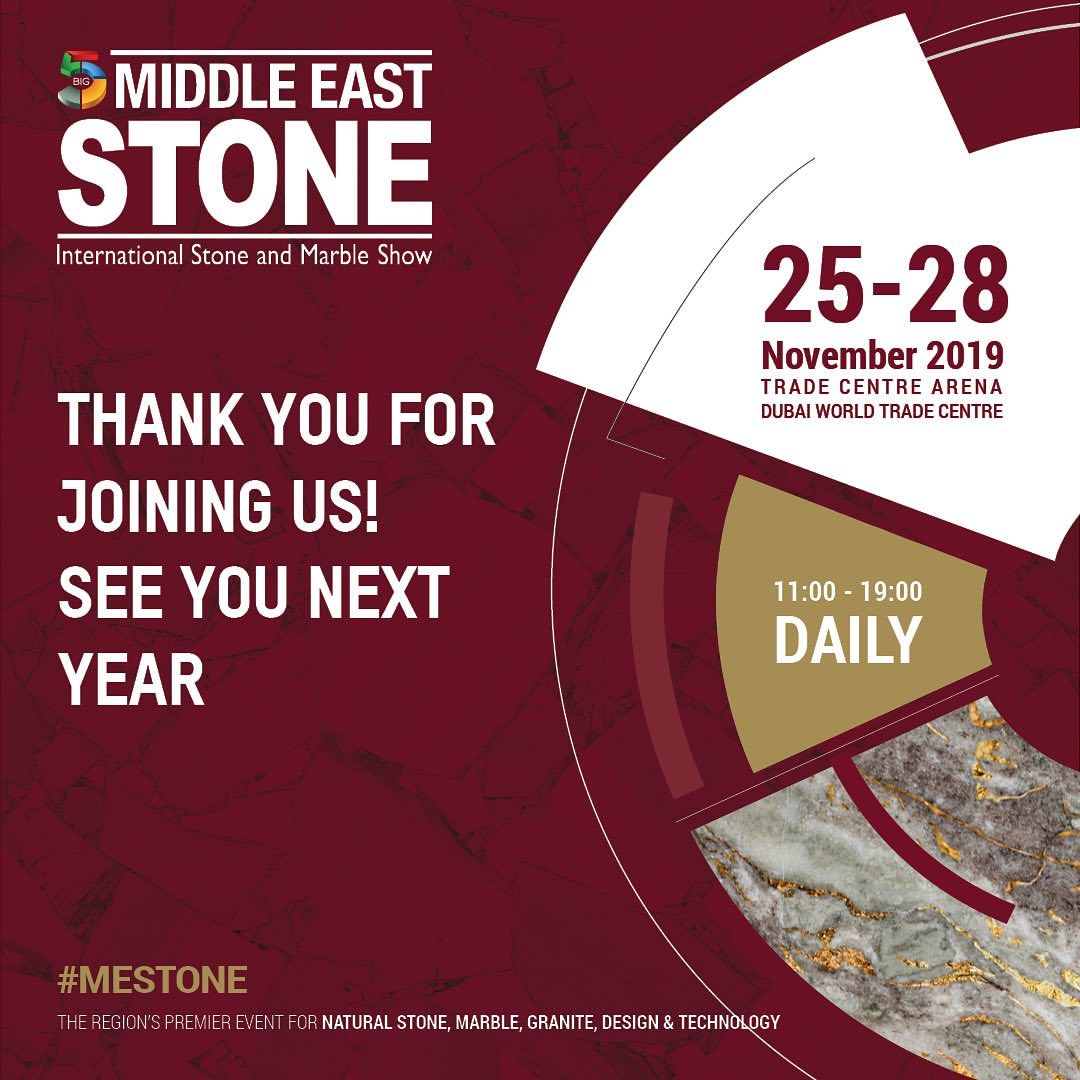 BIG 5 MIDDLE EAST STONE
International Stone and Marble Show

THANK YOU FOR JOINING US! SEE YOU NEXT YEAR

25-28
November 2019
TRADE CENTRE ARENA
DUBAI WORLD TRADE CENTRE

11:00 - 19:00
DAILY

#MESTONE

THE REGION'S PREMIER EVENT FOR NATURAL STONE, MARBLE, GRANITE, DESIGN & TECHNOLOGY